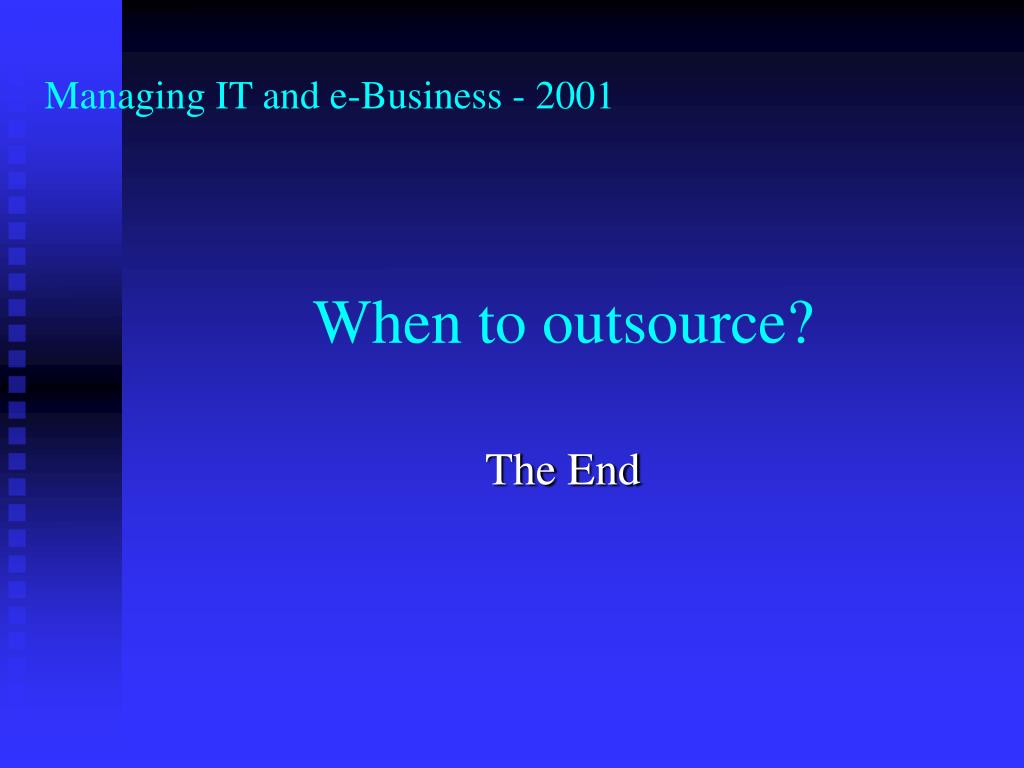 Managing IT and e-Business - 2001

When to outsource?

The End